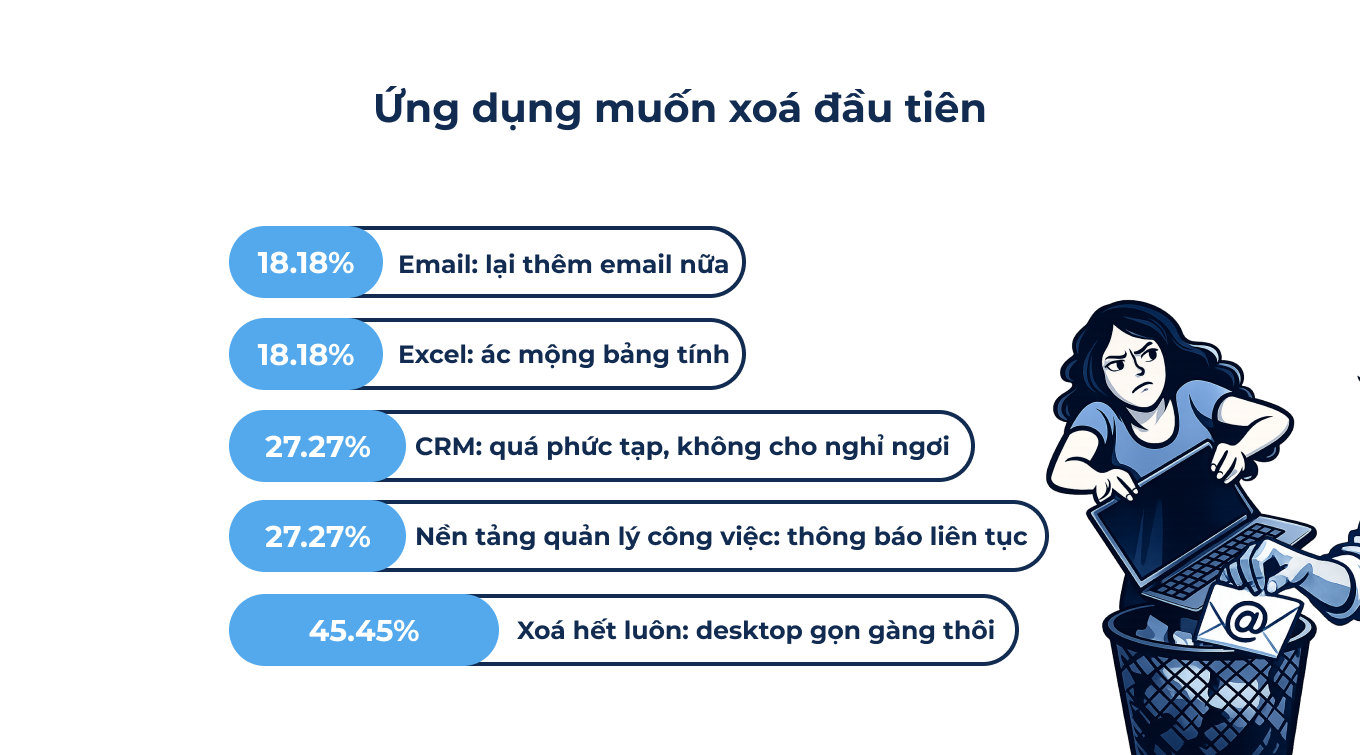 Ứng dụng muốn xoá đầu tiên

18.18% Email: lại thêm email nữa

18.18% Excel: ác mộng bảng tính

27.27% CRM: quá phức tạp, không cho nghỉ ngơi

27.27% Nền tảng quản lý công việc: thông báo liên tục

45.45% Xoá hết luôn: desktop gọn gàng thôi

@